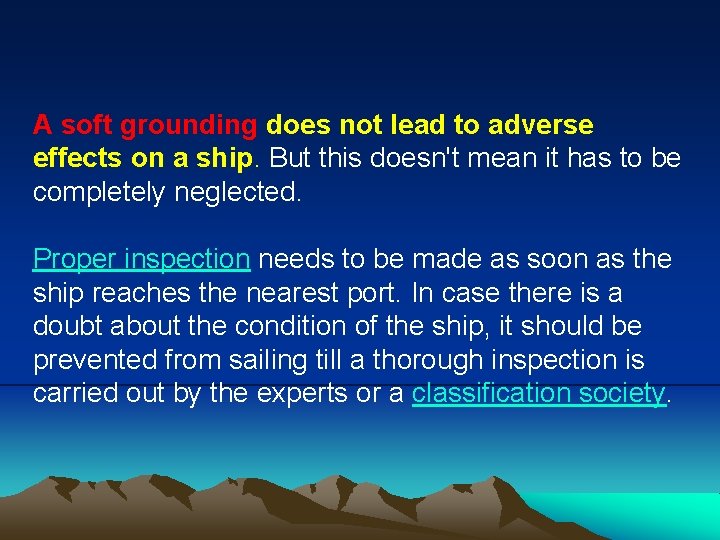 A soft grounding does not lead to adverse effects on a ship. But this doesn't mean it has to be completely neglected.

Proper inspection needs to be made as soon as the ship reaches the nearest port. In case there is a doubt about the condition of the ship, it should be prevented from sailing till a thorough inspection is carried out by the experts or a classification society.